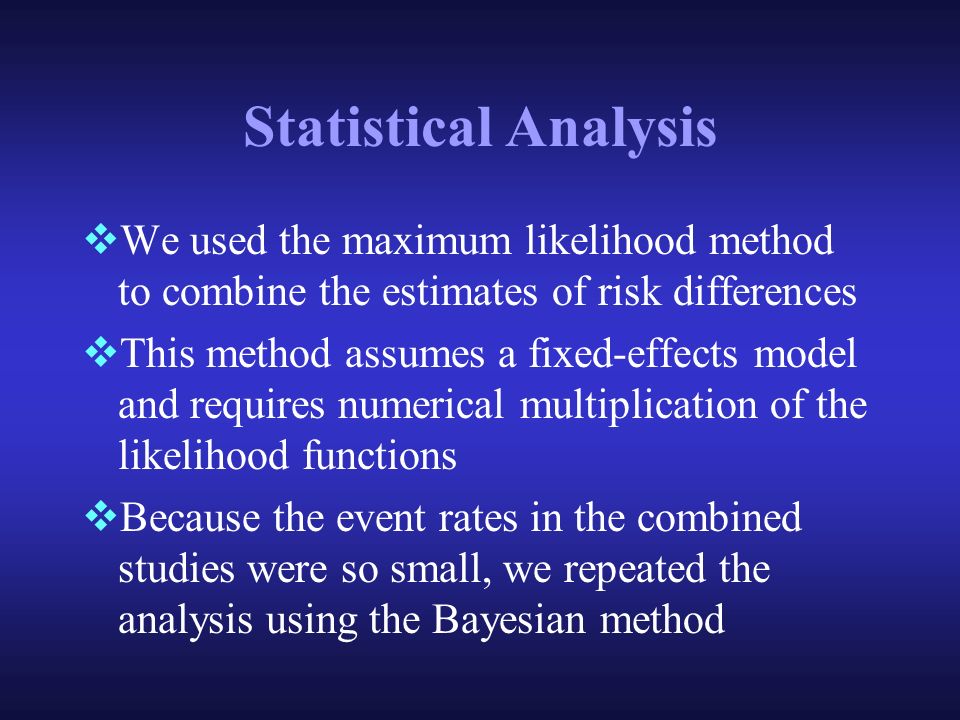 Statistical Analysis

❖We used the maximum likelihood method to combine the estimates of risk differences

❖This method assumes a fixed-effects model and requires numerical multiplication of the likelihood functions

❖Because the event rates in the combined studies were so small, we repeated the analysis using the Bayesian method